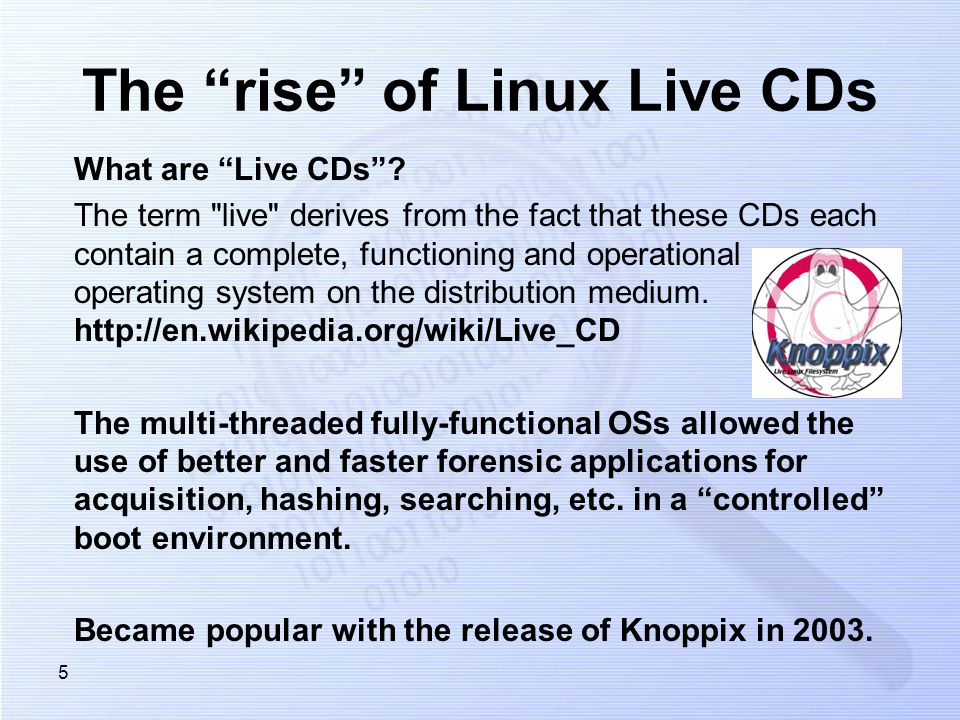 The “rise” of Linux Live CDs

What are “Live CDs”?

The term "live" derives from the fact that these CDs each contain a complete, functioning and operational operating system on the distribution medium.
http://en.wikipedia.org/wiki/Live_CD

Knoppix
Live Linux Filesystem

The multi-threaded fully-functional OSs allowed the use of better and faster forensic applications for acquisition, hashing, searching, etc. in a “controlled” boot environment.

Became popular with the release of Knoppix in 2003.

5